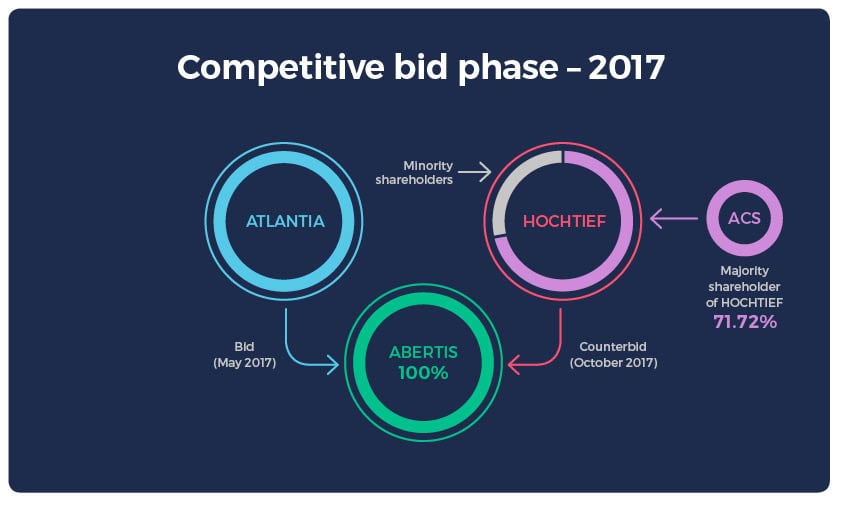 Competitive bid phase – 2017

ATLANTIA

Minority shareholders

HOCHTIEF

ACS

Majority shareholder of HOCHTIEF
71.72%

Bid
(May 2017)

ABERTIS
100%

Counterbid
(October 2017)